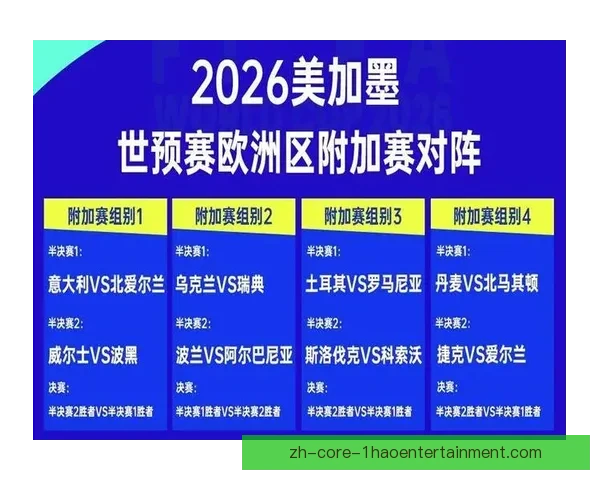 2026美加墨
世预赛欧洲区附加赛对阵

附加赛组别1
半决赛1:
意大利VS北爱尔兰
半决赛2:
威尔士VS波黑
决赛:
半决赛2胜者VS半决赛1胜者

附加赛组别2
半决赛1:
乌克兰VS瑞典
半决赛2:
波兰VS阿尔巴尼亚
决赛:
半决赛1胜者VS半决赛2胜者

附加赛组别3
半决赛1:
土耳其VS罗马尼亚
半决赛2:
斯洛伐克VS科索沃
决赛:
半决赛2胜者VS半决赛1胜者

附加赛组别4
半决赛1:
丹麦VS北马其顿
半决赛2:
捷克VS爱尔兰
决赛:
半决赛2胜者VS半决赛1胜者

zh-core-1haoentertainment.com